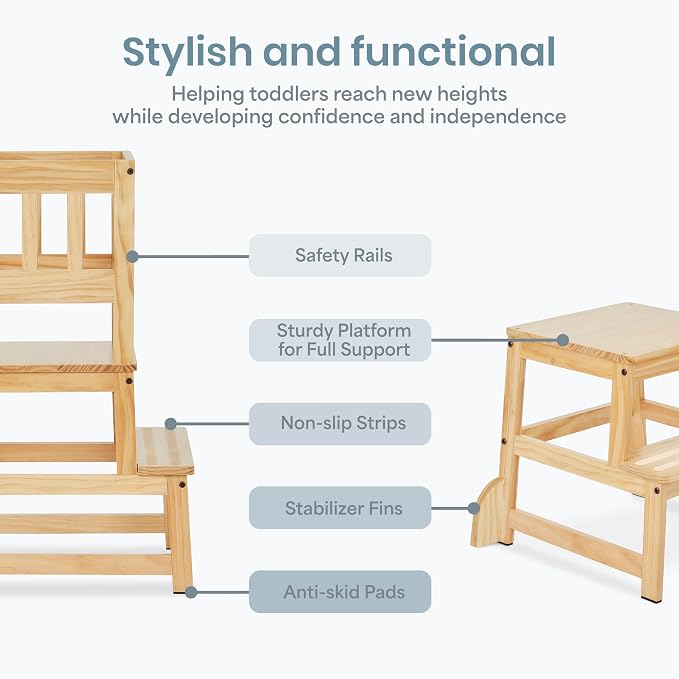 Stylish and functional

Helping toddlers reach new heights while developing confidence and independence

Safety Rails

Sturdy Platform for Full Support

Non-slip Strips

Stabilizer Fins

Anti-skid Pads